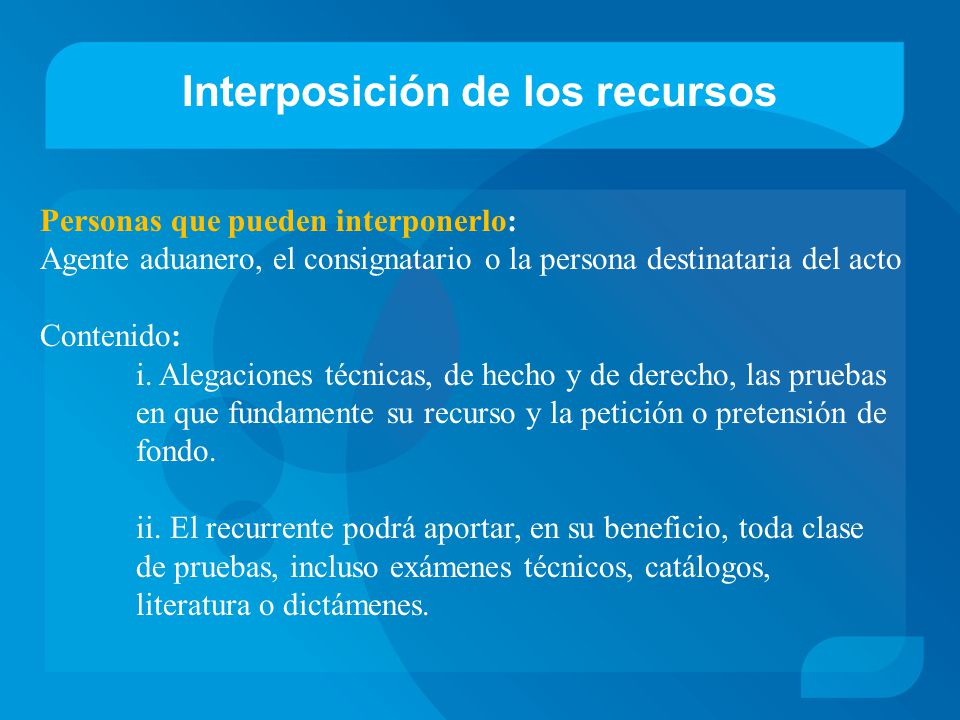 Interposición de los recursos

Personas que pueden interponerlo:
Agente aduanero, el consignatario o la persona destinataria del acto

Contenido:

i. Alegaciones técnicas, de hecho y de derecho, las pruebas en que fundamente su recurso y la petición o pretensión de fondo.

ii. El recurrente podrá aportar, en su beneficio, toda clase de pruebas, incluso exámenes técnicos, catálogos, literatura o dictámenes.